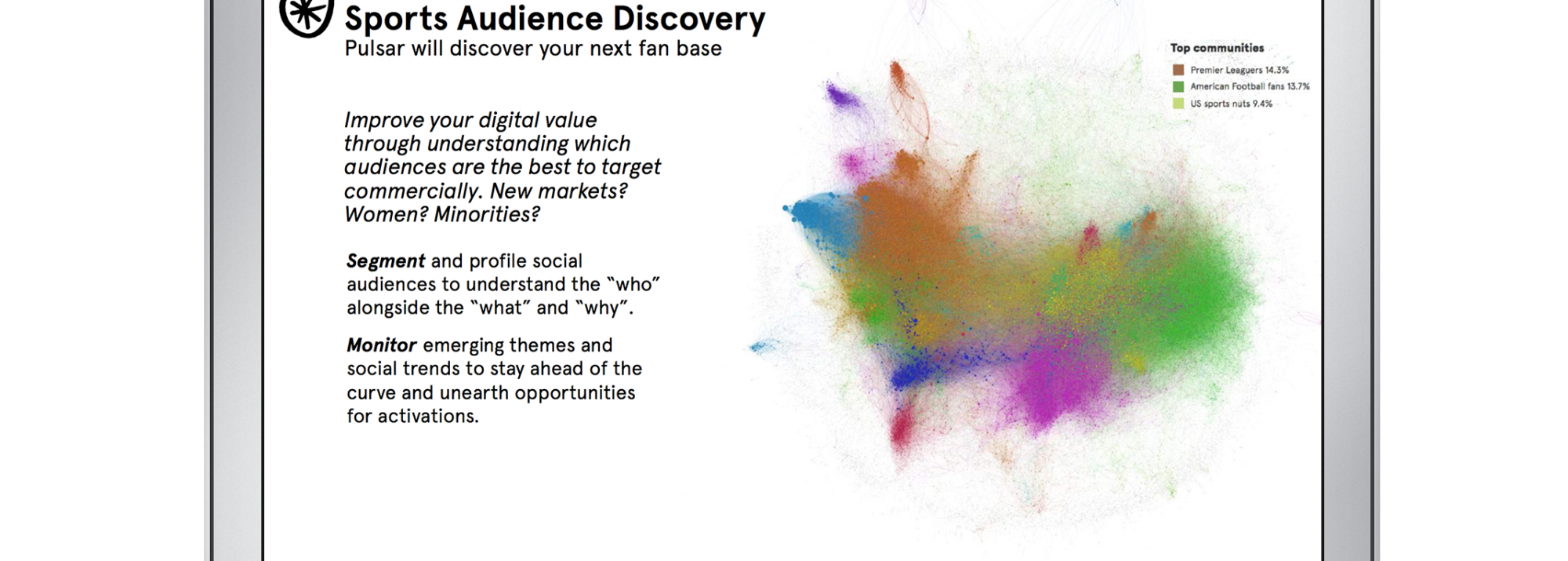 Sports Audience Discovery
Pulsar will discover your next fan base

Improve your digital value through understanding which audiences are the best to target commercially. New markets? Women? Minorities?

Segment and profile social audiences to understand the "who" alongside the "what" and "why".

Monitor emerging themes and social trends to stay ahead of the curve and unearth opportunities for activations.

Top communities
Premier Leaguers 14.3%
American Football fans 13.7%
US sports nuts 9.4%